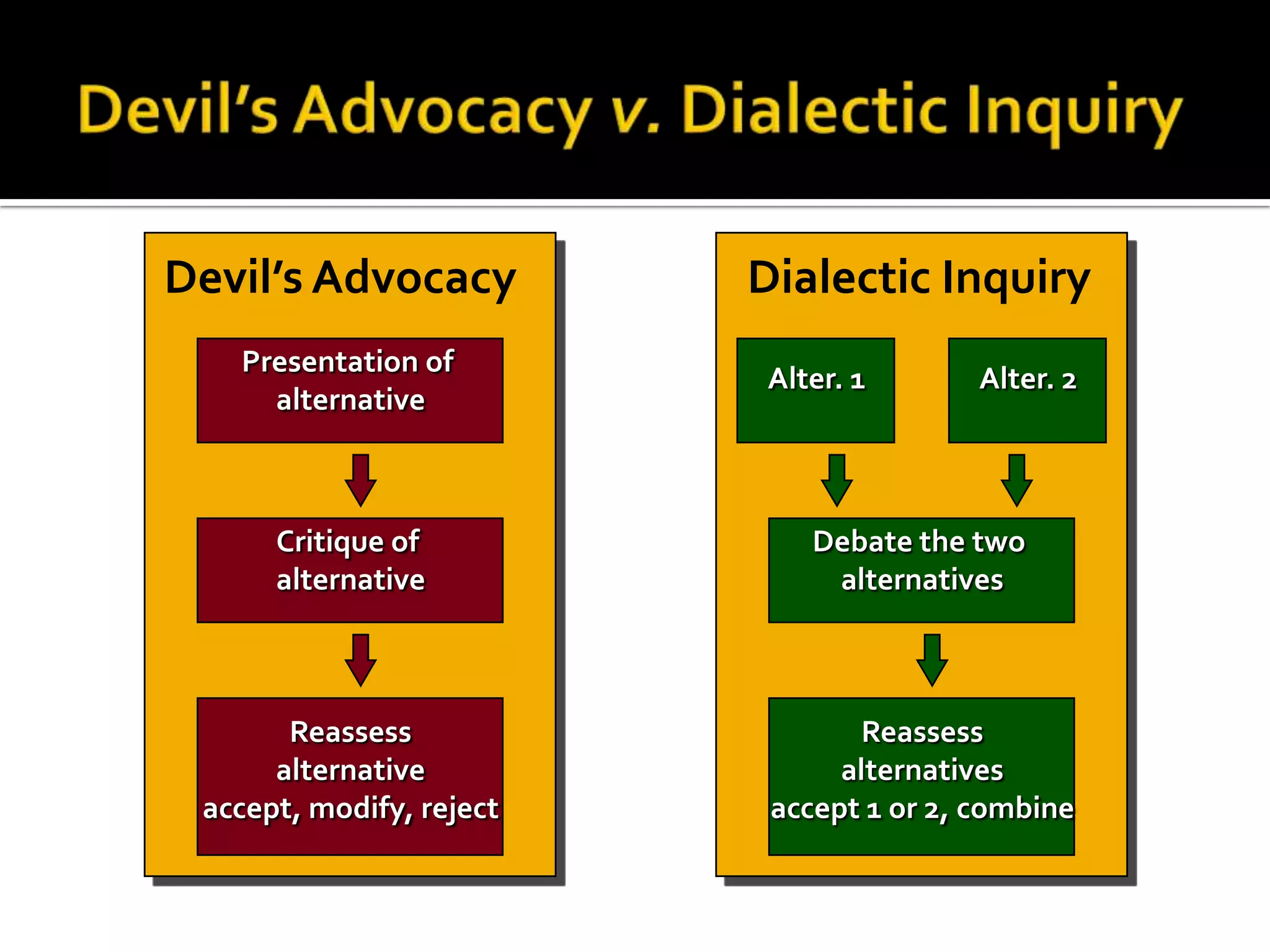 Devil's Advocacy v. Dialectic Inquiry

Devil's Advocacy

Presentation of alternative

Critique of alternative

Reassess alternative
accept, modify, reject

Dialectic Inquiry

Alter. 1

Alter. 2

Debate the two alternatives

Reassess alternatives
accept 1 or 2, combine